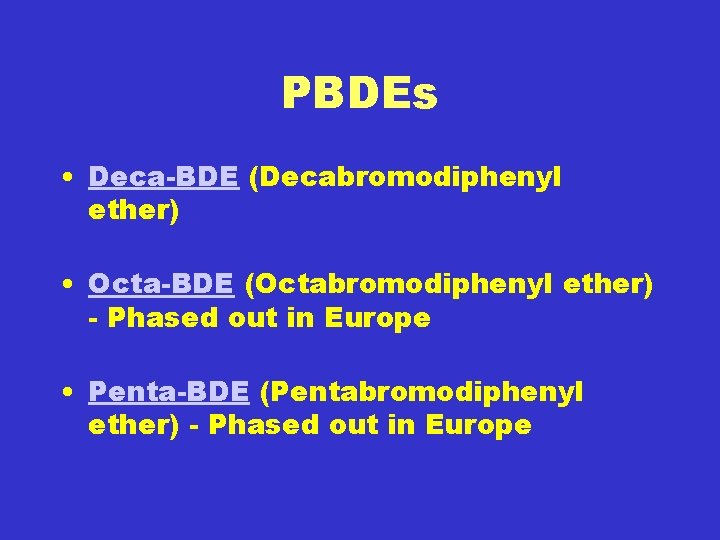 PBDEs

• Deca-BDE (Decabromodiphenyl ether)

• Octa-BDE (Octabromodiphenyl ether) - Phased out in Europe

• Penta-BDE (Pentabromodiphenyl ether) - Phased out in Europe